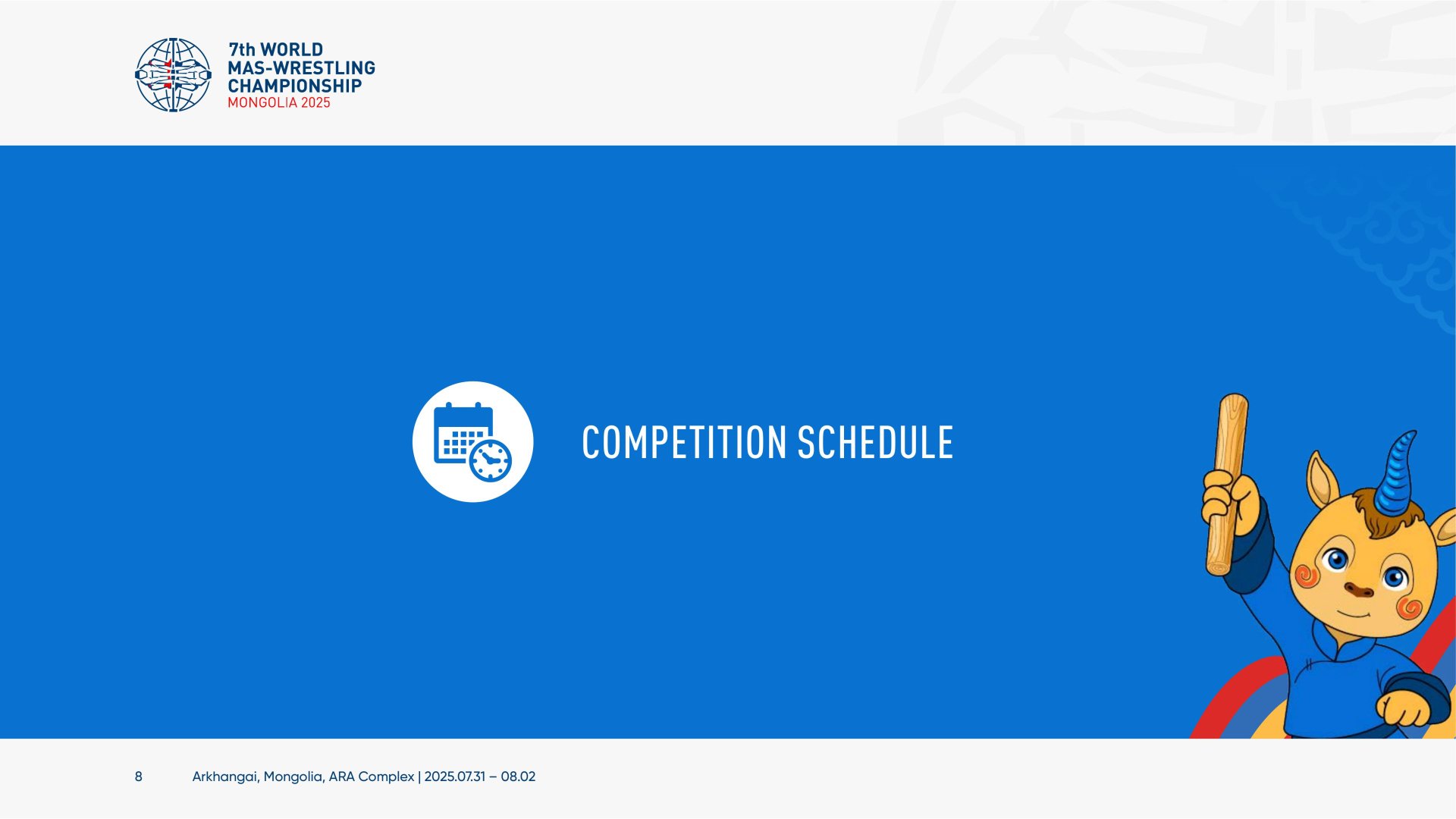 7th WORLD
MAS-WRESTLING
CHAMPIONSHIP
MONGOLIA 2025

COMPETITION SCHEDULE

8 Arkhangai, Mongolia, ARA Complex | 2025.07.31 – 08.02